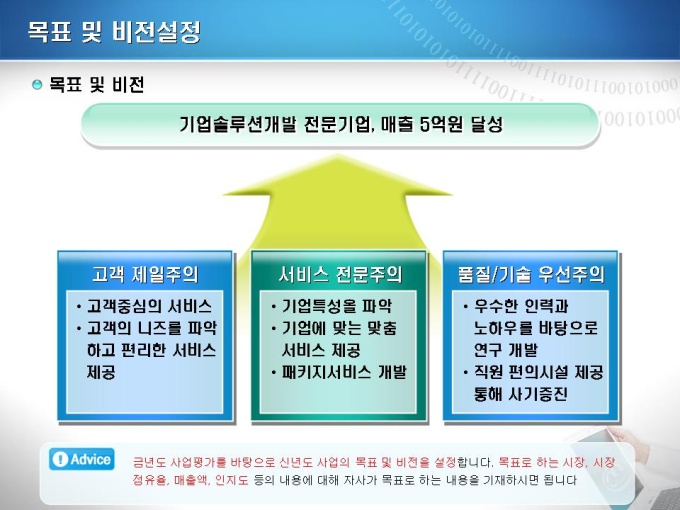 목표 및 비전설정

목표 및 비전

기업솔루션개발 전문기업, 매출 5억원 달성

고객 제일주의
• 고객중심의 서비스
• 고객의 니즈를 파악하고 편리한 서비스 제공

서비스 전문주의
• 기업특성을 파악
• 기업에 맞는 맞춤 서비스 제공
• 패키지서비스 개발

품질/기술 우선주의
• 우수한 인력과 노하우를 바탕으로 연구 개발
• 직원 편의시설 제공 통해 사기증진

Advice
금년도 사업평가를 바탕으로 신년도 사업의 목표 및 비전을 설정합니다. 목표로 하는 시장, 시장 점유율, 매출액, 인지도 등의 내용에 대해 자사가 목표로 하는 내용을 기재하시면 됩니다